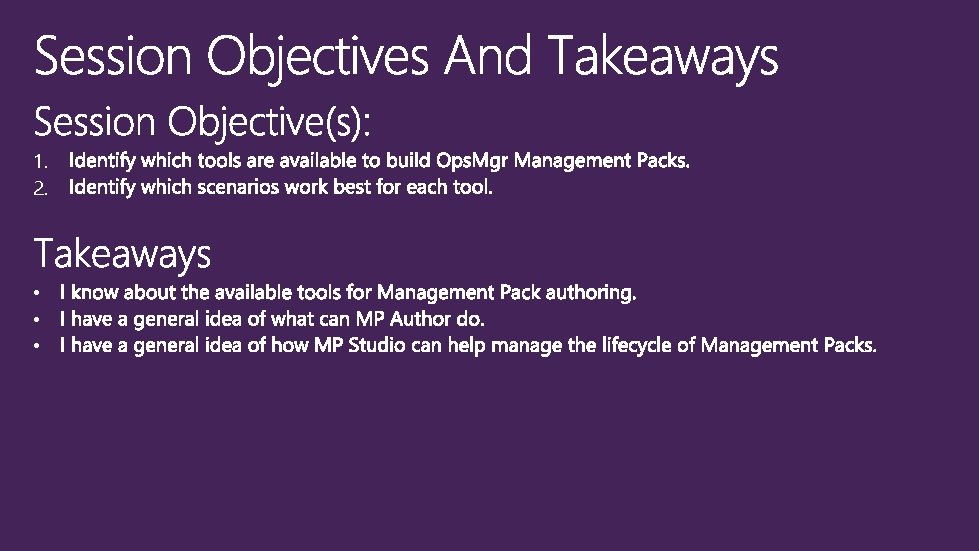 Session Objectives And Takeaways

Session Objective(s):

1. Identify which tools are available to build OpsMgr Management Packs.
2. Identify which scenarios work best for each tool.

Takeaways

• I know about the available tools for Management Pack authoring.
• I have a general idea of what can MP Author do.
• I have a general idea of how MP Studio can help manage the lifecycle of Management Packs.